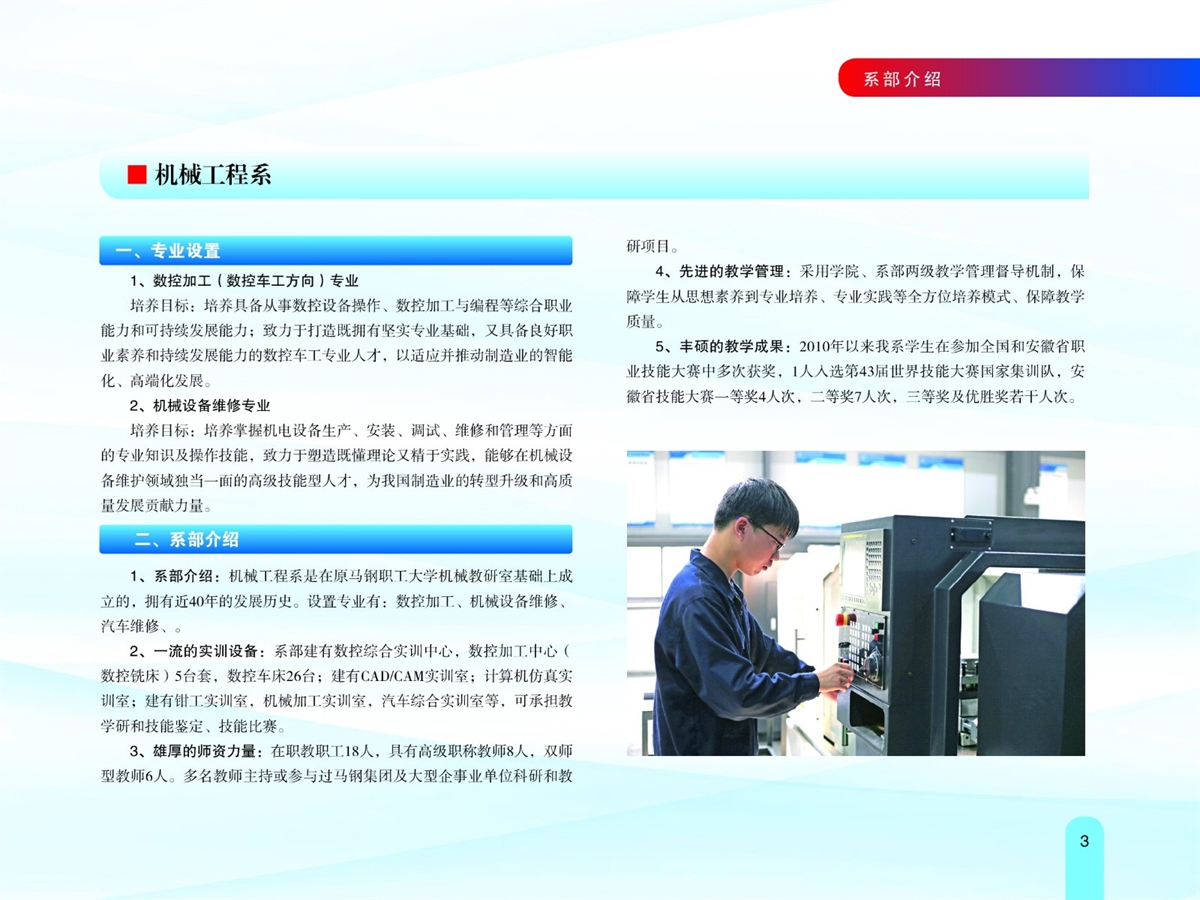 系部介绍

机械工程系

一、专业设置

1、数控加工（数控车工方向）专业

培养目标：培养具备从事数控设备操作、数控加工与编程等综合职业能力和可持续发展能力；致力于打造既拥有坚实专业基础，又具备良好职业素养和持续发展能力的数控车工专业人才，以适应并推动制造业的智能化、高端化发展。

2、机械设备维修专业

培养目标：培养掌握机电设备生产、安装、调试、维修和管理等方面的专业知识及操作技能，致力于塑造既懂理论又精于实践，能够在机械设备维护领域独当一面的高级技能型人才，为我国制造业的转型升级和高质量发展贡献力量。

二、系部介绍

1、系部介绍：机械工程系是在原马钢职工大学机械教研室基础上成立的，拥有近40年的发展历史。设置专业有：数控加工、机械设备维修、汽车维修、。

2、一流的实训设备：系部建有数控综合实训中心，数控加工中心（数控铣床）5台套，数控车床26台；建有CAD/CAM实训室；计算机仿真实训室；建有钳工实训室，机械加工实训室，汽车综合实训室等，可承担教学研和技能鉴定、技能比赛。

3、雄厚的师资力量：在职教职工18人，具有高级职称教师8人，双师型教师6人。多名教师主持或参与过马钢集团及大型企事业单位科研和教研项目。

4、先进的教学管理：采用学院、系部两级教学管理督导机制，保障学生从思想素养到专业培养、专业实践等全方位培养模式、保障教学质量。

5、丰硕的教学成果：2010年以来我系学生在参加全国和安徽省职业技能大赛中多次获奖，1人入选第43届世界技能大赛国家集训队，安徽省技能大赛一等奖4人次，二等奖7人次，三等奖及优胜奖若干人次。

3